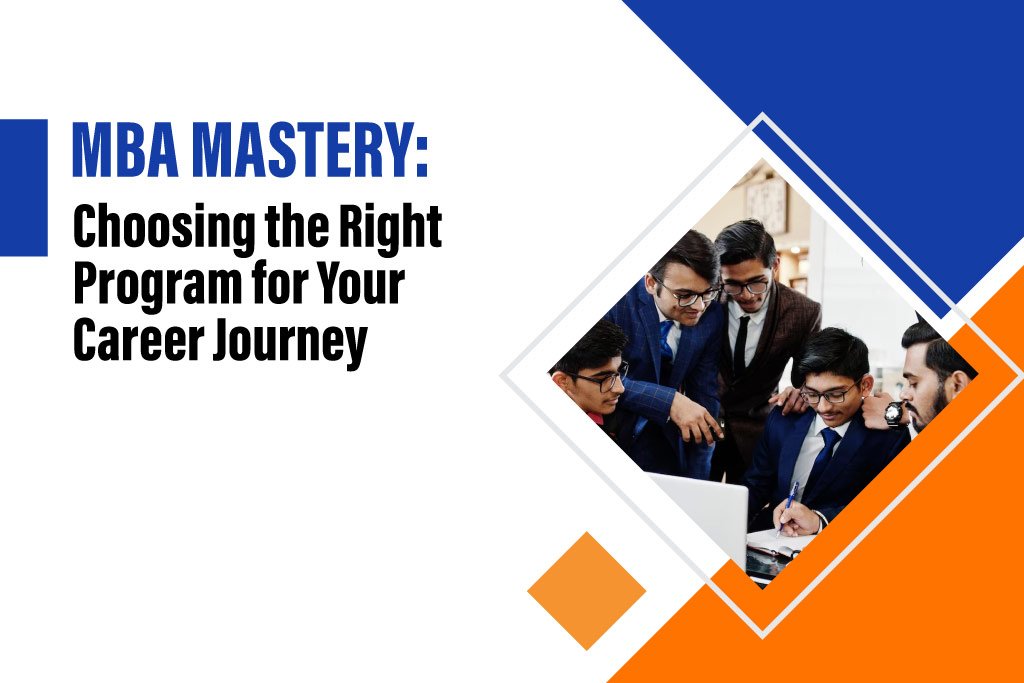 MBA MASTERY:
Choosing the Right Program for Your Career Journey